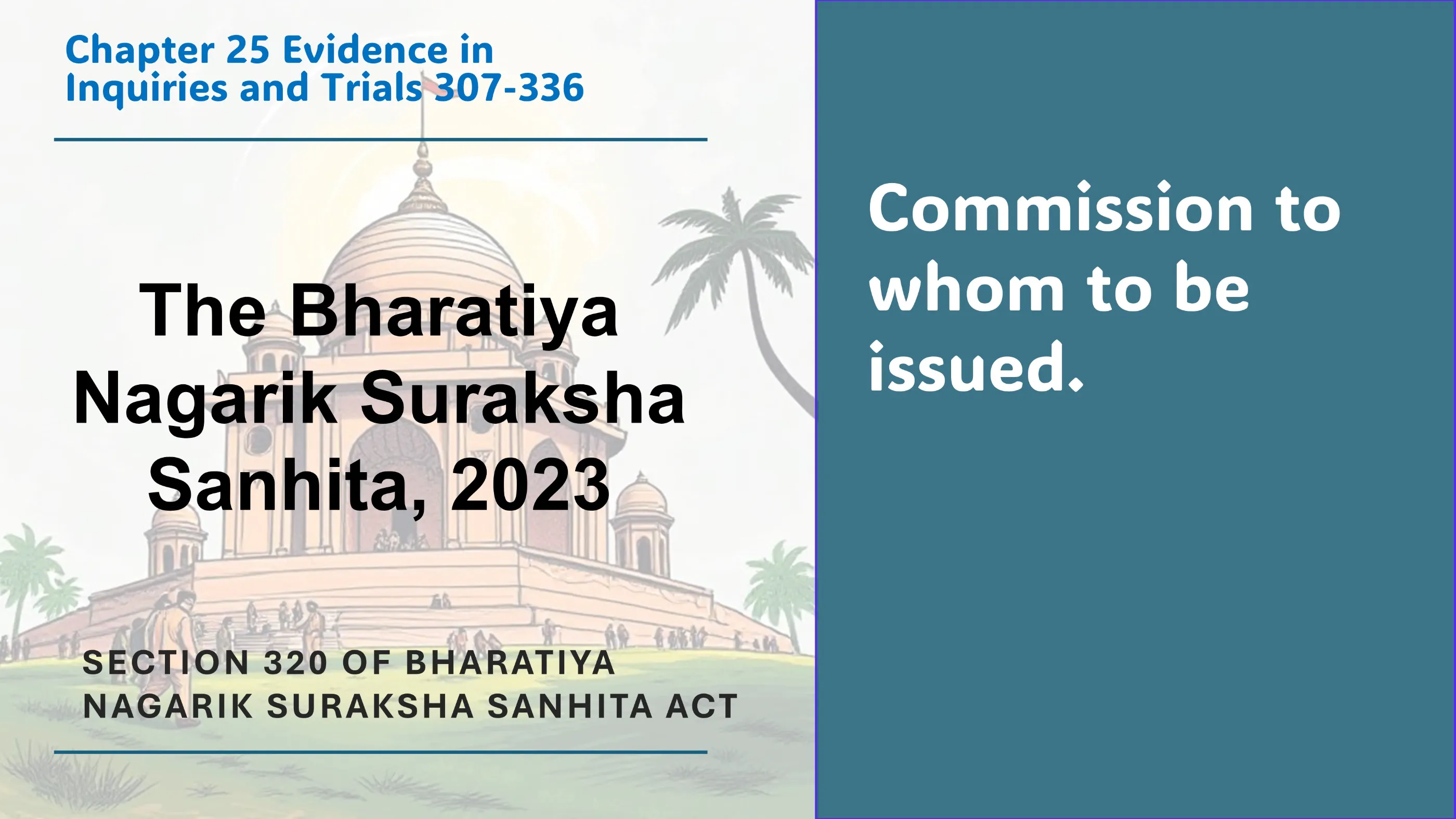 Chapter 25 Evidence in Inquiries and Trials 307-336

The Bharatiya Nagarik Suraksha Sanhita, 2023

SECTION 320 OF BHARATIYA NAGARIK SURAKSHA SANHITA ACT

Commission to whom to be issued.